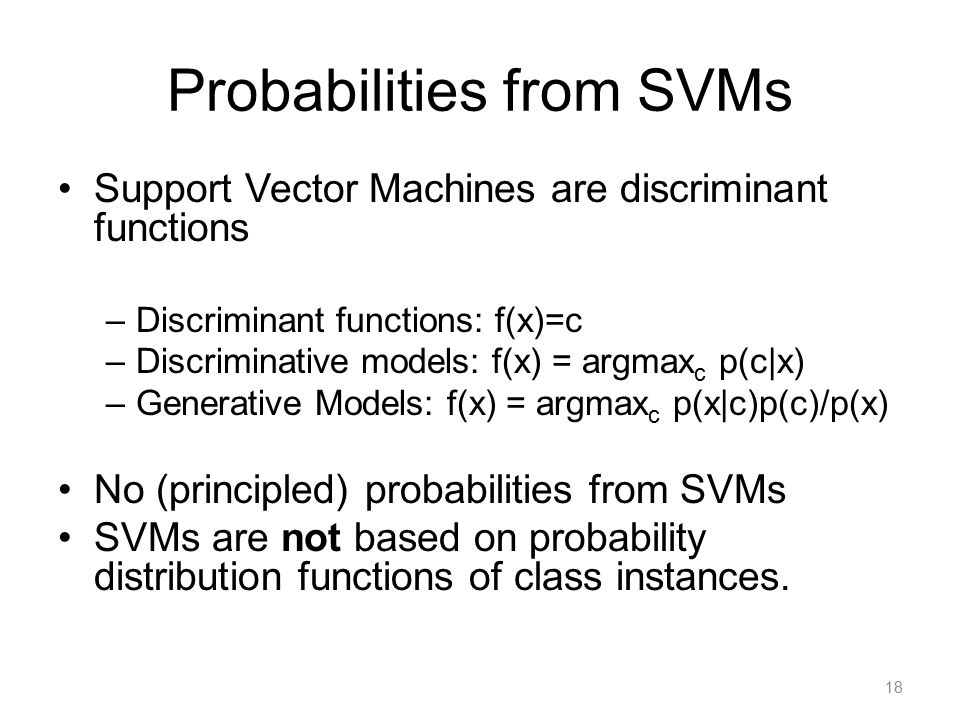 Probabilities from SVMs

• Support Vector Machines are discriminant functions

– Discriminant functions: $f(x)=c$
– Discriminative models: $f(x) = \text{argmax}_c \ p(c|x)$
– Generative Models: $f(x) = \text{argmax}_c \ p(x|c)p(c)/p(x)$

• No (principled) probabilities from SVMs
• SVMs are **not** based on probability distribution functions of class instances.

18